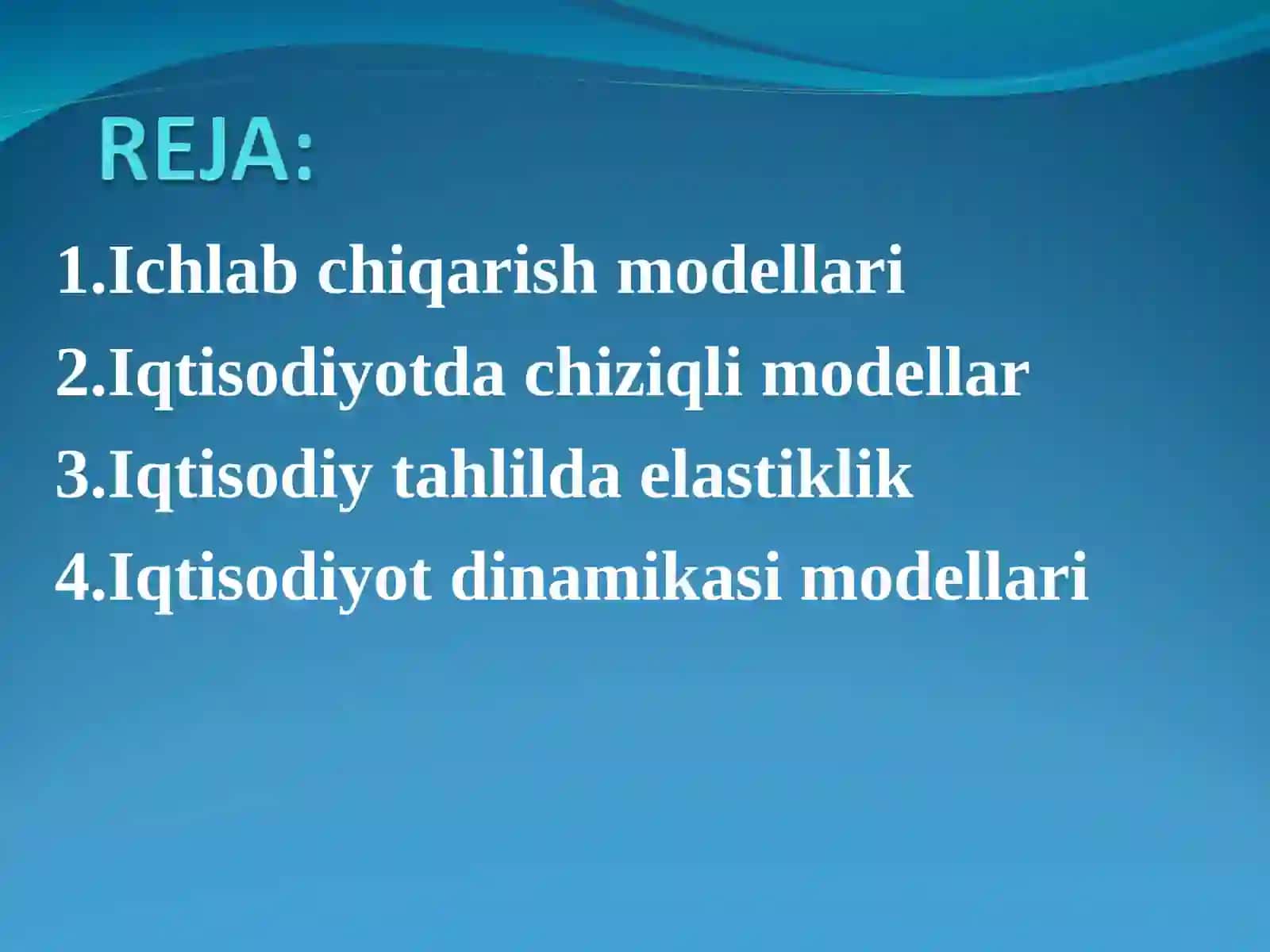 REJA:

1.Ichlab chiqarish modellari
2.Iqtisodiyotda chiziqli modellar
3.Iqtisodiy tahlilda elastiklik
4.Iqtisodiyot dinamikasi modellari